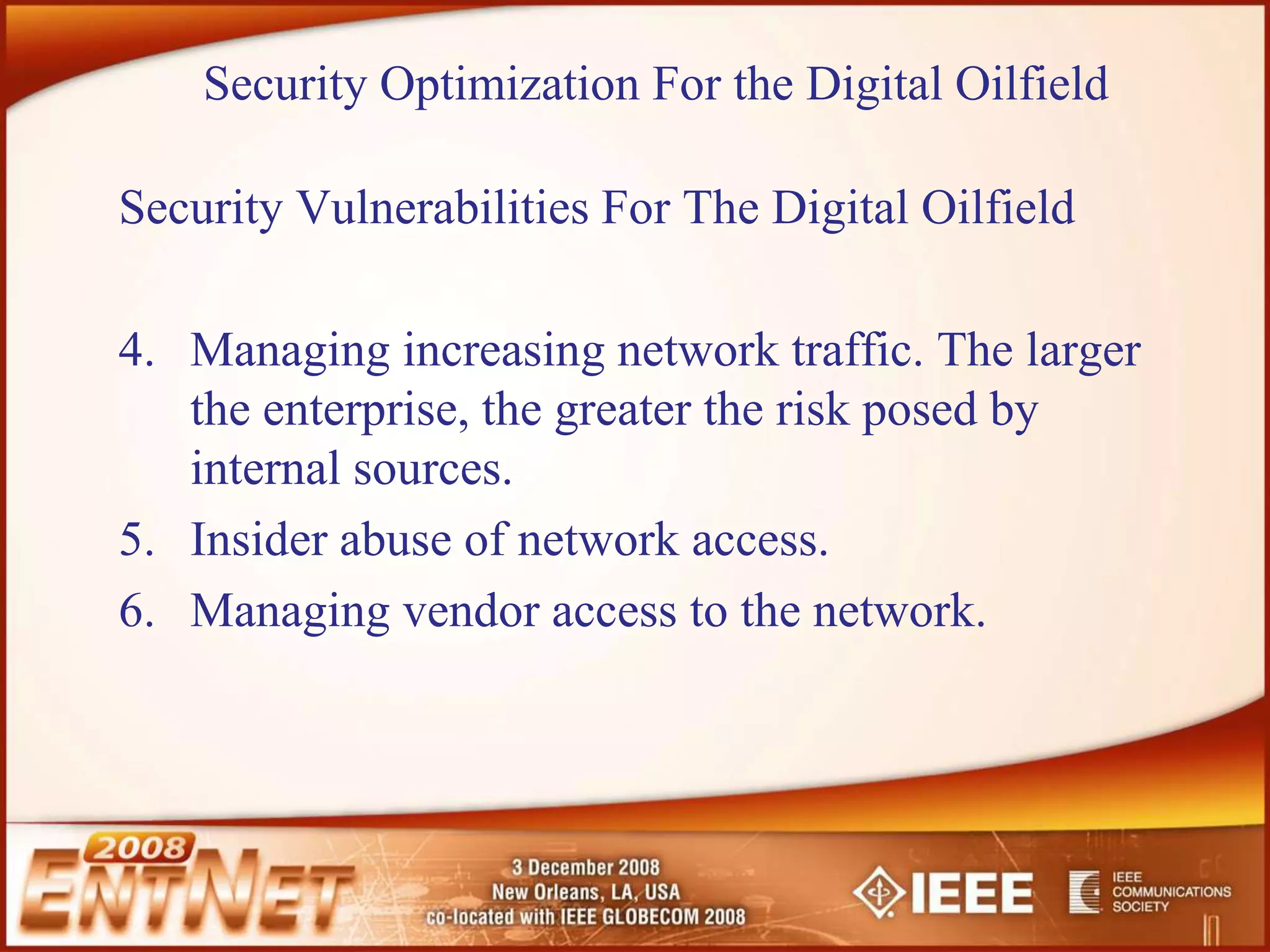 Security Optimization For the Digital Oilfield

Security Vulnerabilities For The Digital Oilfield

4. Managing increasing network traffic. The larger the enterprise, the greater the risk posed by internal sources.
5. Insider abuse of network access.
6. Managing vendor access to the network.

2008 ENTNET

3 December 2008
New Orleans, LA, USA
co-located with IEEE GLOBECOM 2008

IEEE

IEEE COMMUNICATIONS SOCIETY